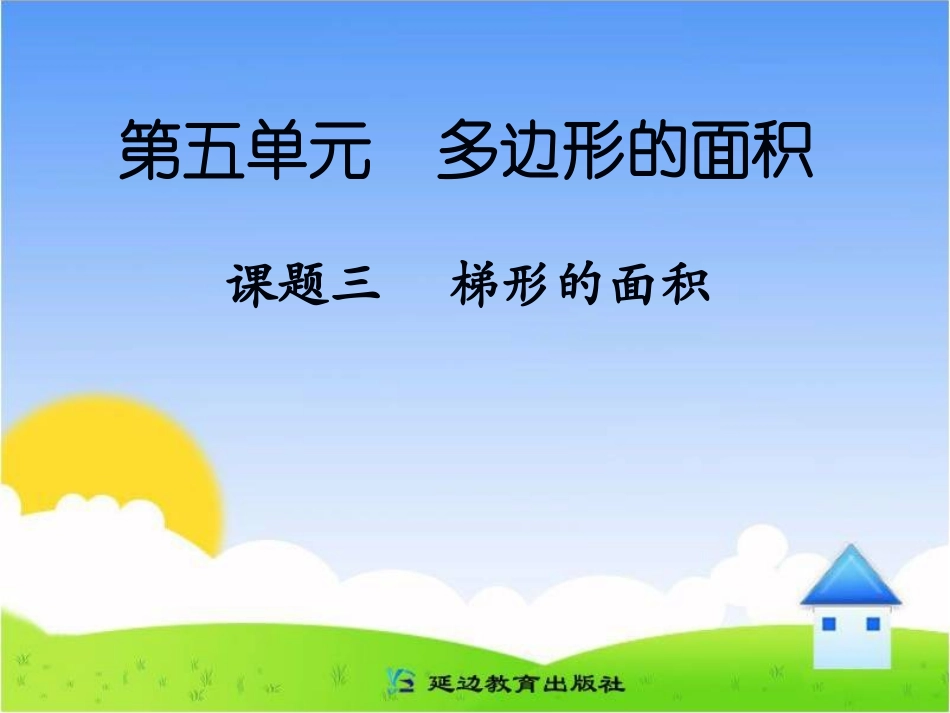 第五单元　多边形的面积

课题三　梯形的面积

延边教育出版社